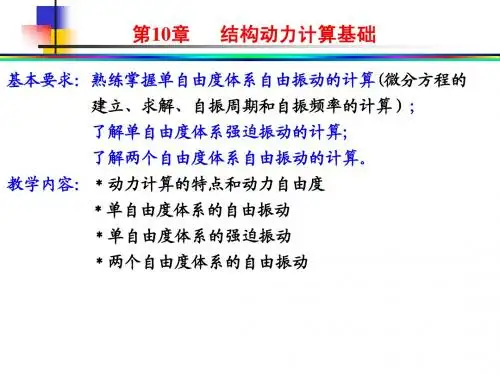 第10章　结构动力计算基础

基本要求：熟练掌握单自由度体系自由振动的计算(微分方程的建立、求解、自振周期和自振频率的计算）；
了解单自由度体系强迫振动的计算;
了解两个自由度体系自由振动的计算。

教学内容：＊动力计算的特点和动力自由度
＊单自由度体系的自由振动
＊单自由度体系的强迫振动
＊两个自由度体系的自由振动